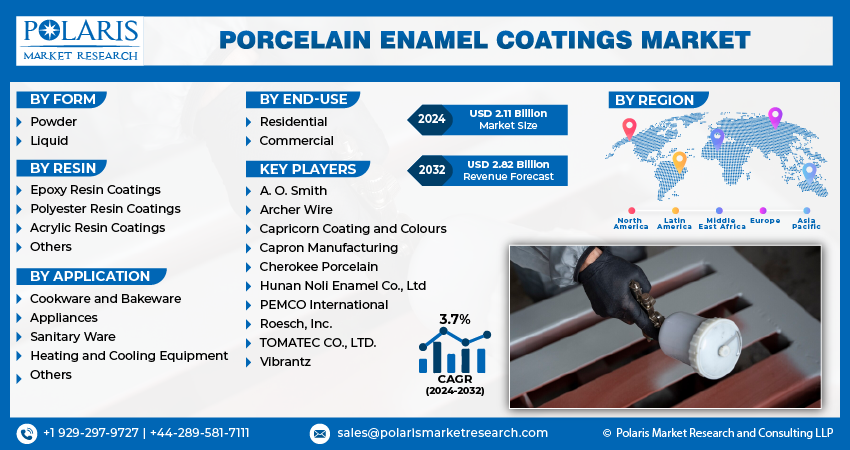 POLARIS
MARKET RESEARCH

PORCELAIN ENAMEL COATINGS MARKET

BY FORM
Powder
Liquid

BY RESIN
Epoxy Resin Coatings
Polyester Resin Coatings
Acrylic Resin Coatings
Others

BY APPLICATION
Cookware and Bakeware
Appliances
Sanitary Ware
Heating and Cooling Equipment
Others

BY END-USE
Residential
Commercial

KEY PLAYERS
A. O. Smith
Archer Wire
Capricorn Coating and Colours
Capron Manufacturing
Cherokee Porcelain
Hunan Noli Enamel Co., Ltd
PEMCO International
Roesch, Inc.
TOMATEC CO., LTD.
Vibrantz

2024 USD 2.11 Billion Market Size

2032 USD 2.82 Billion Revenue Forecast

3.7%
CAGR
(2024-2032)

BY REGION
North America
Latin America
Middle East Africa
Europe
Asia Pacific

+1 929-297-9727 | +44-289-581-7111
sales@polarismarketresearch.com
© Polaris Market Research and Consulting LLP